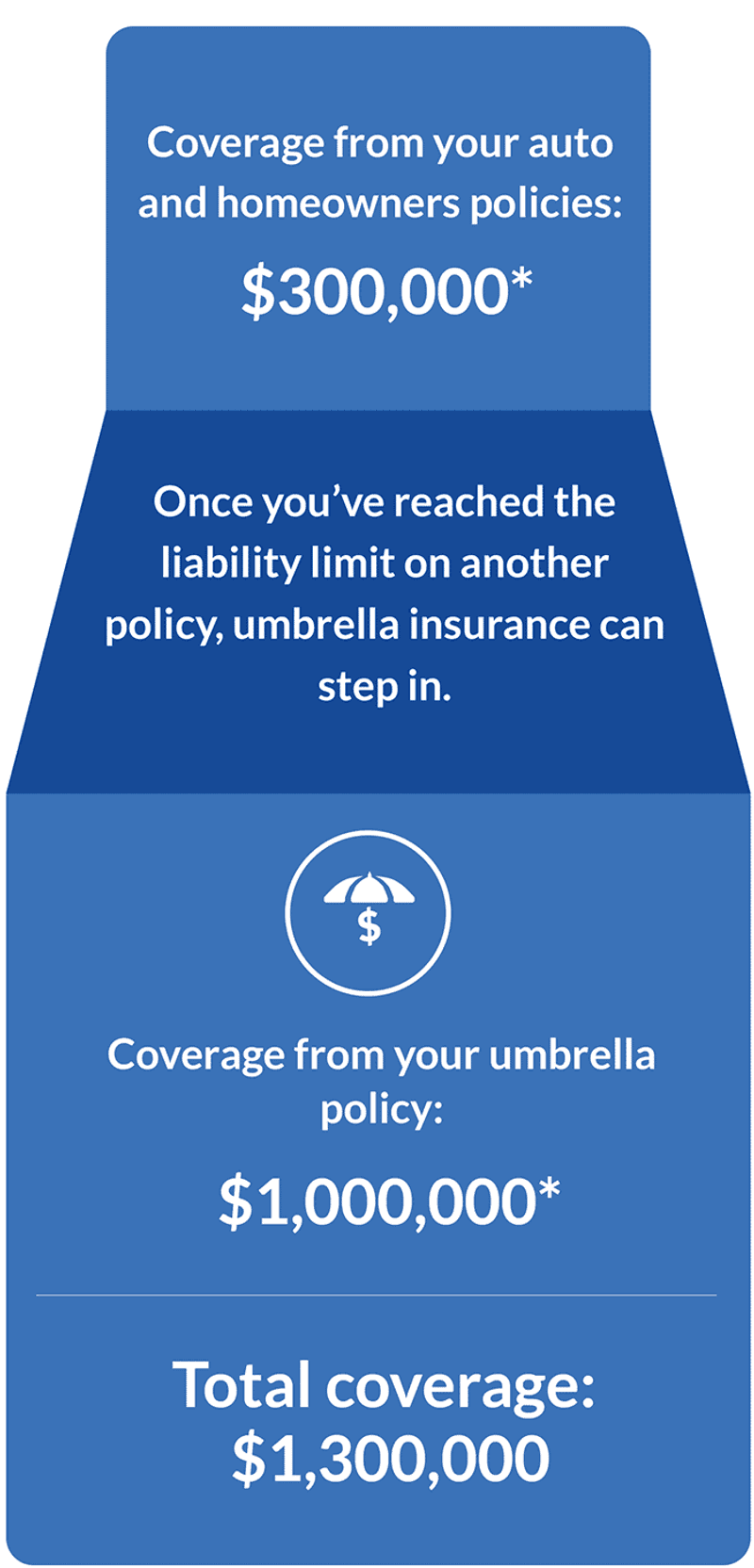 Coverage from your auto and homeowners policies:

\$300,000*

Once you've reached the liability limit on another policy, umbrella insurance can step in.

\$

Coverage from your umbrella policy:

\$1,000,000*

Total coverage:
\$1,300,000